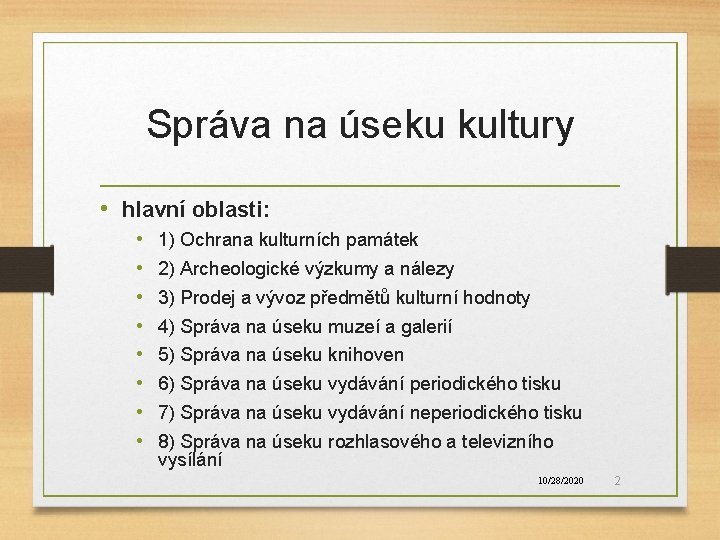 Správa na úseku kultury

• hlavní oblasti:
• 1) Ochrana kulturních památek
• 2) Archeologické výzkumy a nálezy
• 3) Prodej a vývoz předmětů kulturní hodnoty
• 4) Správa na úseku muzeí a galerií
• 5) Správa na úseku knihoven
• 6) Správa na úseku vydávání periodického tisku
• 7) Správa na úseku vydávání neperiodického tisku
• 8) Správa na úseku rozhlasového a televizního vysílání

10/28/2020 2